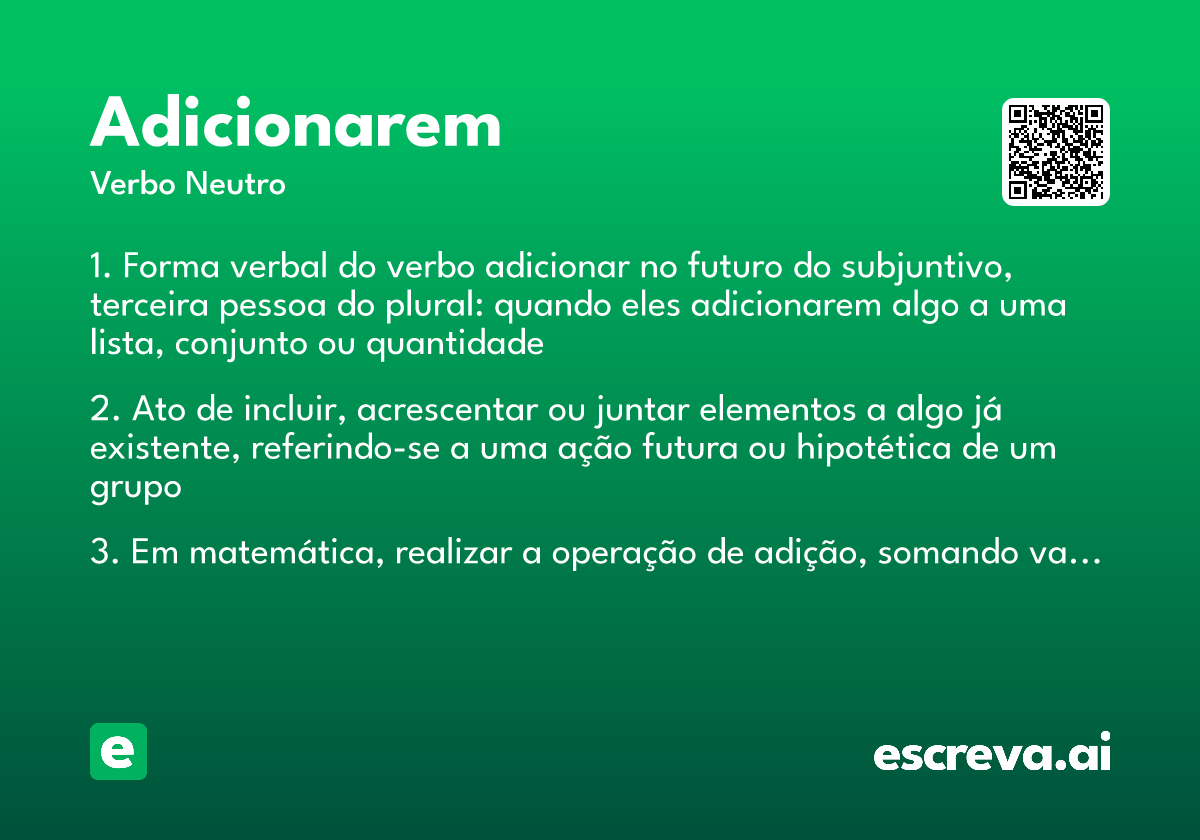 Adicionarem
Verbo Neutro

1. Forma verbal do verbo adicionar no futuro do subjuntivo, terceira pessoa do plural: quando eles adicionarem algo a uma lista, conjunto ou quantidade

2. Ato de incluir, acrescentar ou juntar elementos a algo já existente, referindo-se a uma ação futura ou hipotética de um grupo

3. Em matemática, realizar a operação de adição, somando va…

e

escreva.ai